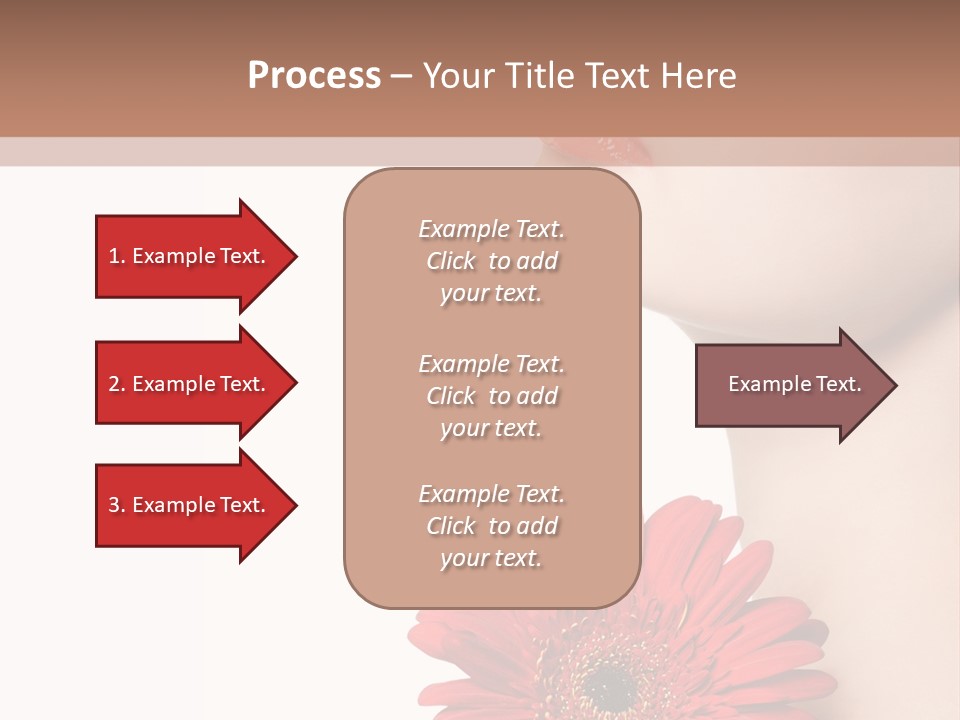 Process – Your Title Text Here

1. Example Text.

2. Example Text.

3. Example Text.

Example Text. Click to add your text.

Example Text. Click to add your text.

Example Text. Click to add your text.

Example Text.